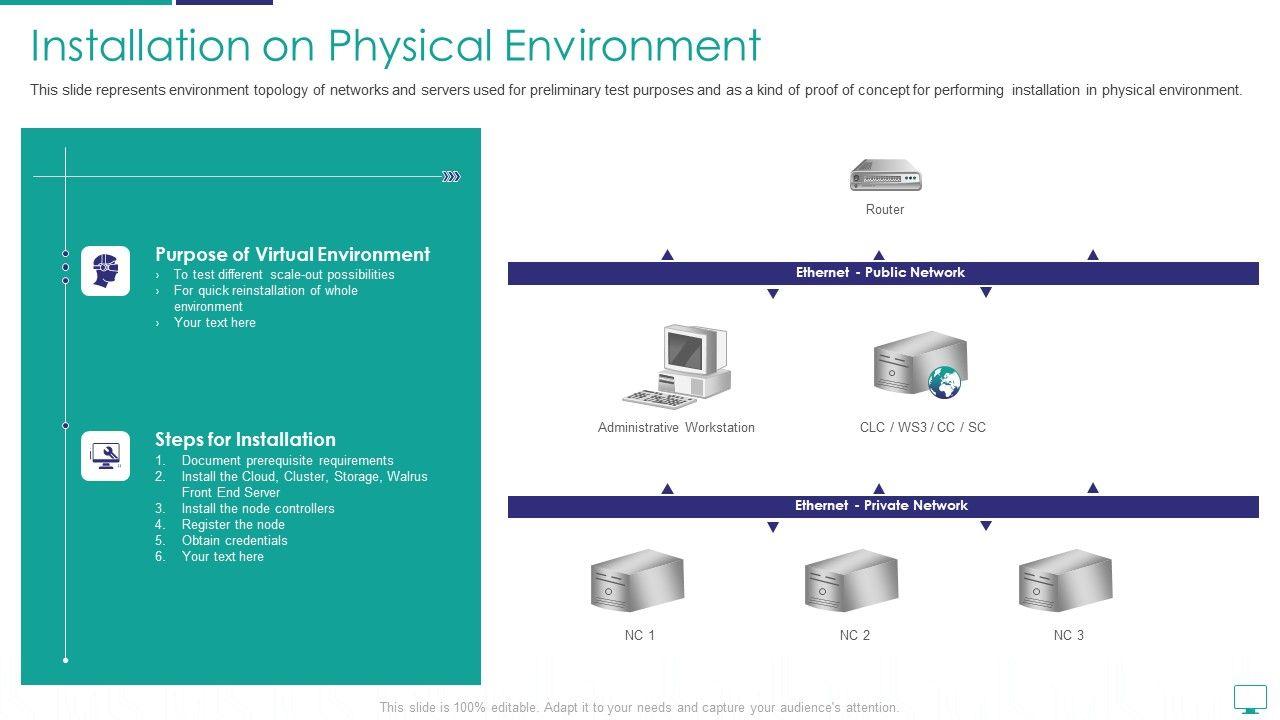 Installation on Physical Environment

This slide represents environment topology of networks and servers used for preliminary test purposes and as a kind of proof of concept for performing installation in physical environment.

Purpose of Virtual Environment
› To test different scale-out possibilities
› For quick reinstallation of whole environment
› Your text here

Steps for Installation
1. Document prerequisite requirements
2. Install the Cloud, Cluster, Storage, Walrus Front End Server
3. Install the node controllers
4. Register the node
5. Obtain credentials
6. Your text here

Router

Ethernet - Public Network

Administrative Workstation

CLC / WS3 / CC / SC

Ethernet - Private Network

NC 1

NC 2

NC 3

This slide is 100% editable. Adapt it to your needs and capture your audience's attention.